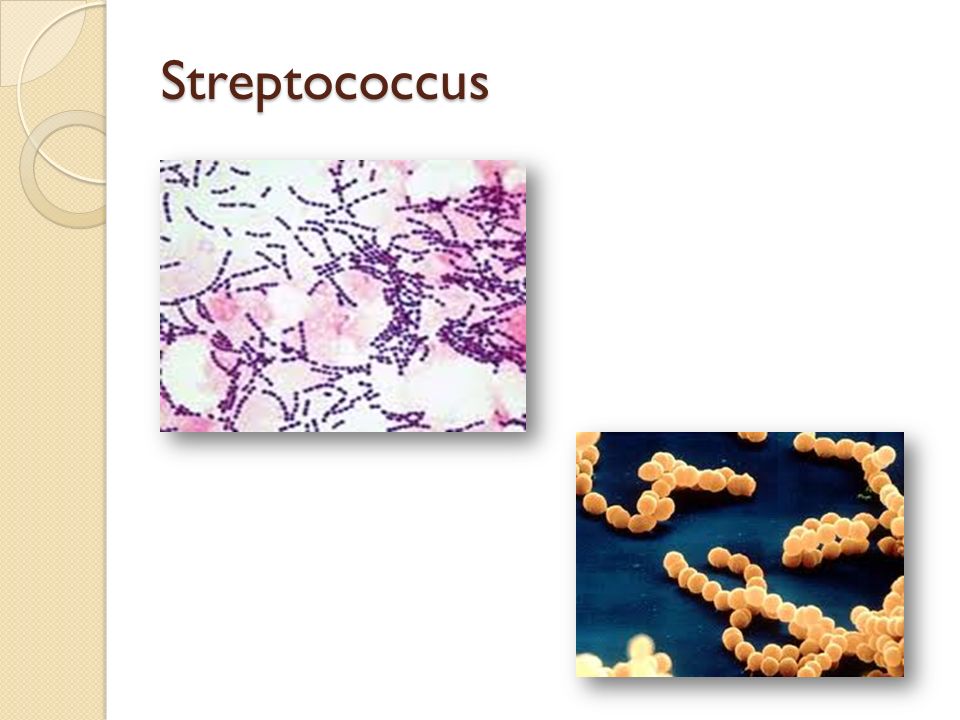 Streptococcus